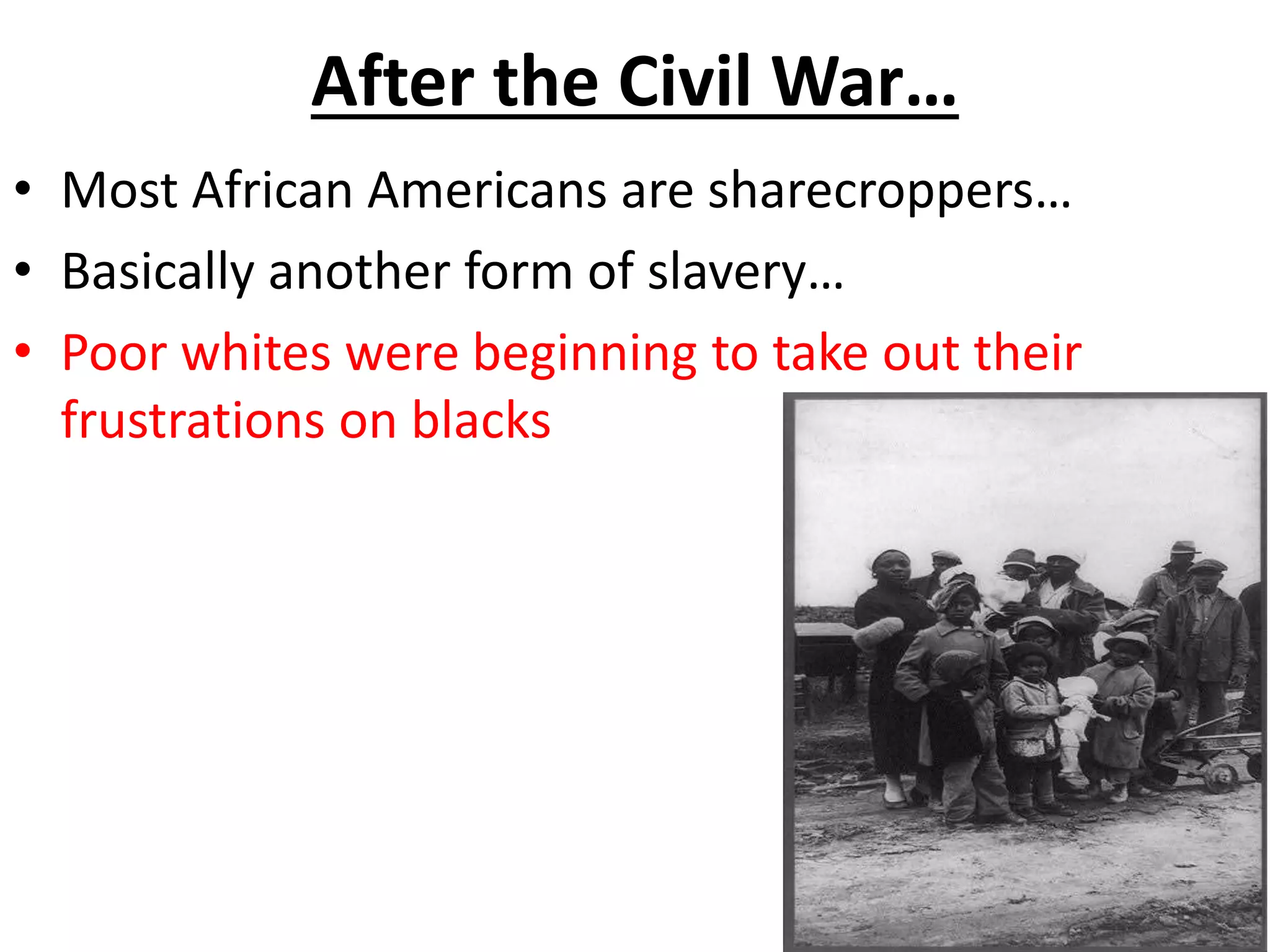 After the Civil War…

• Most African Americans are sharecroppers…
• Basically another form of slavery…
• Poor whites were beginning to take out their frustrations on blacks